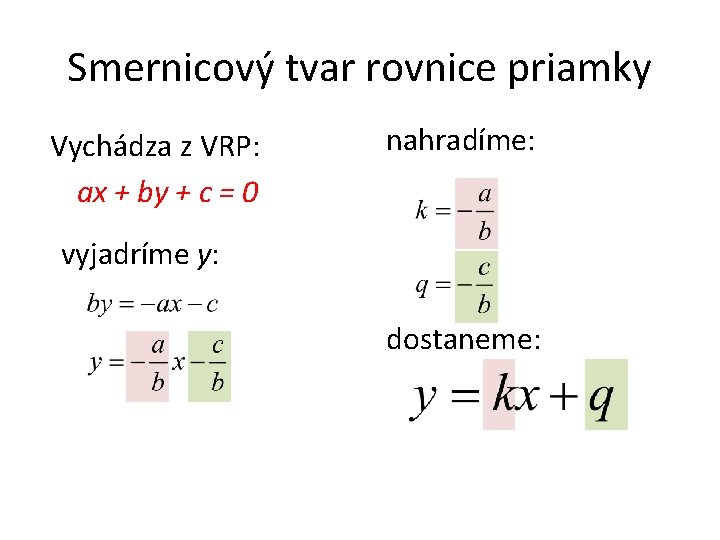 Smernicový tvar rovnice priamky

Vychádza z VRP:

$ax + by + c = 0$

vyjadríme $y$:

$by = -ax - c$

$y = -\frac{a}{b}x - \frac{c}{b}$

nahradíme:

$k = -\frac{a}{b}$

$q = -\frac{c}{b}$

dostaneme:

$y = kx + q$